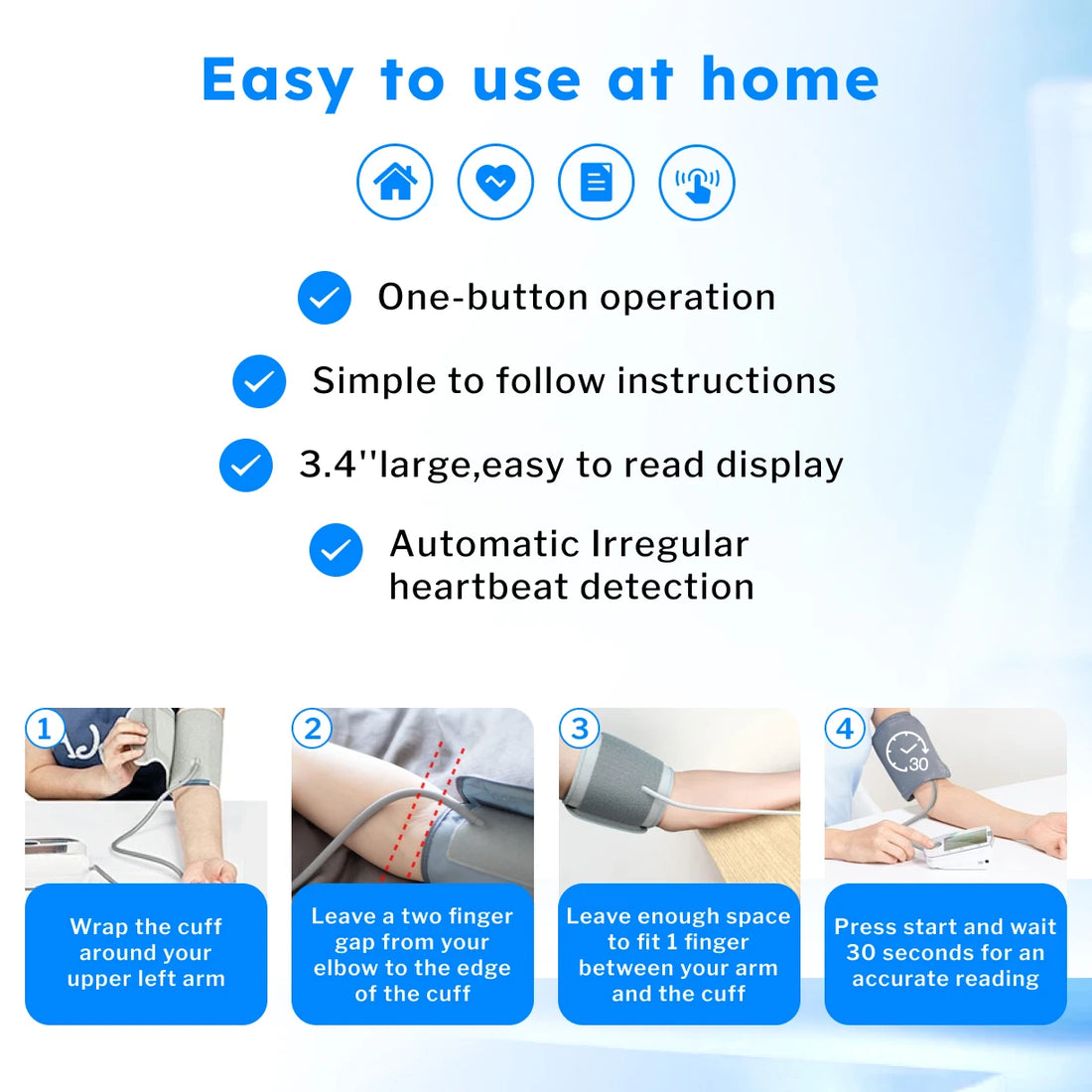 Easy to use at home

One-button operation

Simple to follow instructions

3.4''large,easy to read display

Automatic Irregular heartbeat detection

1

Wrap the cuff around your upper left arm

2

Leave a two finger gap from your elbow to the edge of the cuff

3

Leave enough space to fit 1 finger between your arm and the cuff

4

30

Press start and wait 30 seconds for an accurate reading